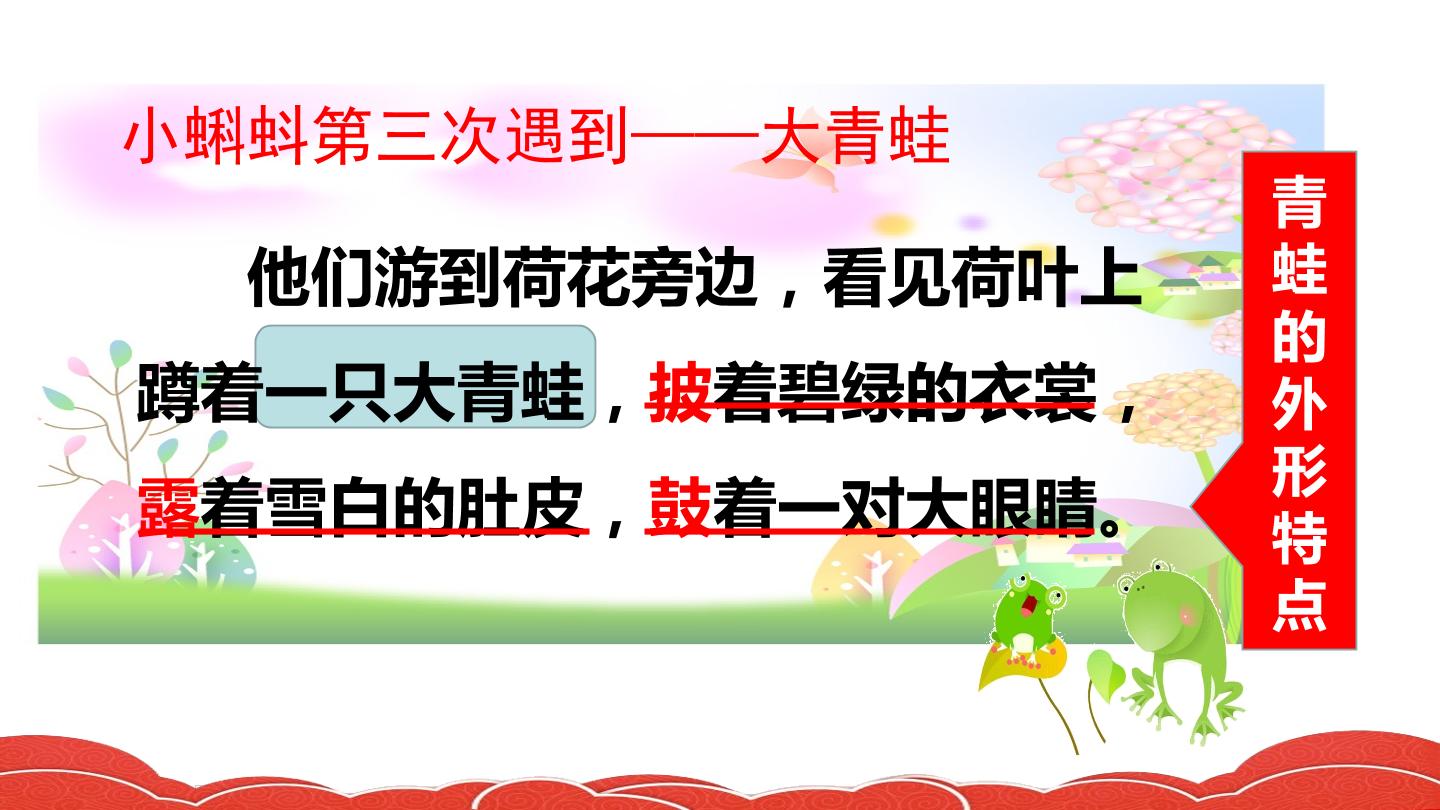 小蝌蚪第三次遇到——大青蛙

他们游到荷花旁边，看见荷叶上蹲着一只大青蛙，披着碧绿的衣裳，露着雪白的肚皮，鼓着一对大眼睛。

青蛙的外形特点